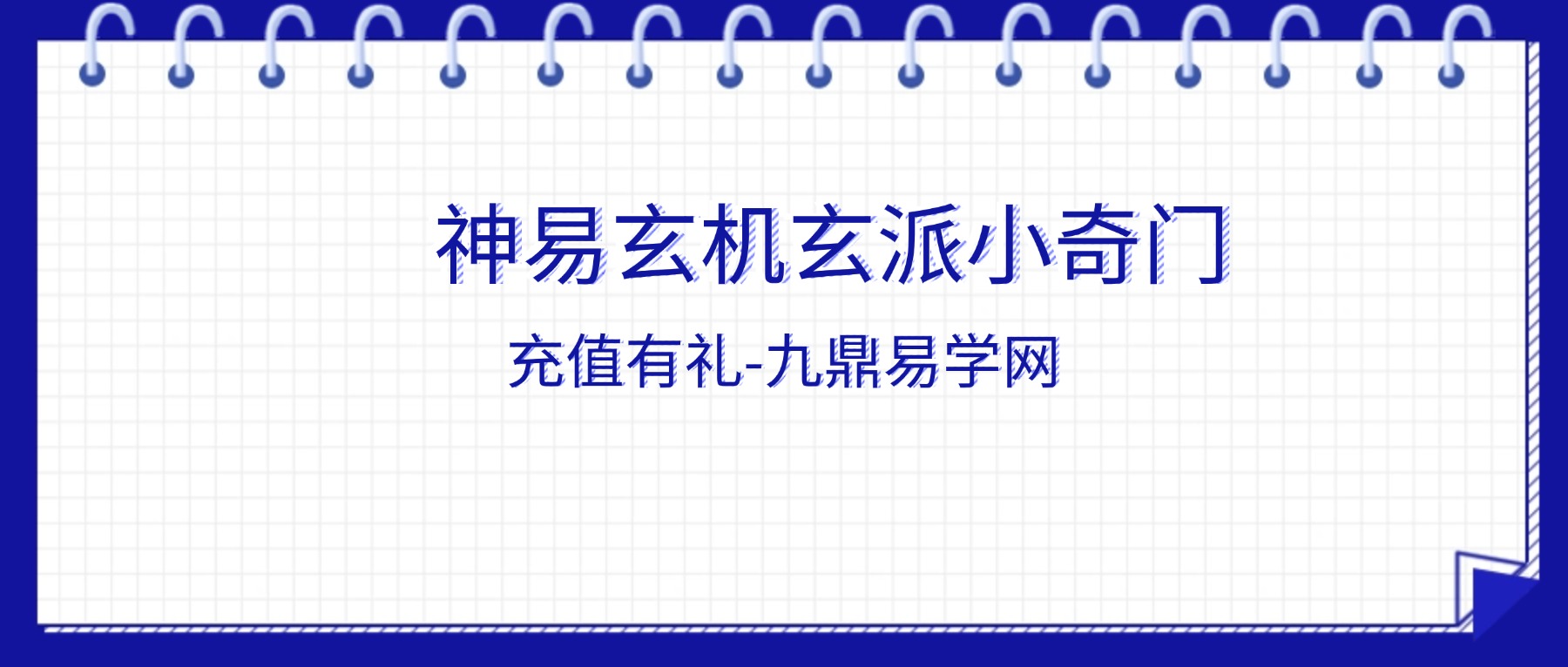 神易玄机玄派小奇门

充值有礼-九鼎易学网